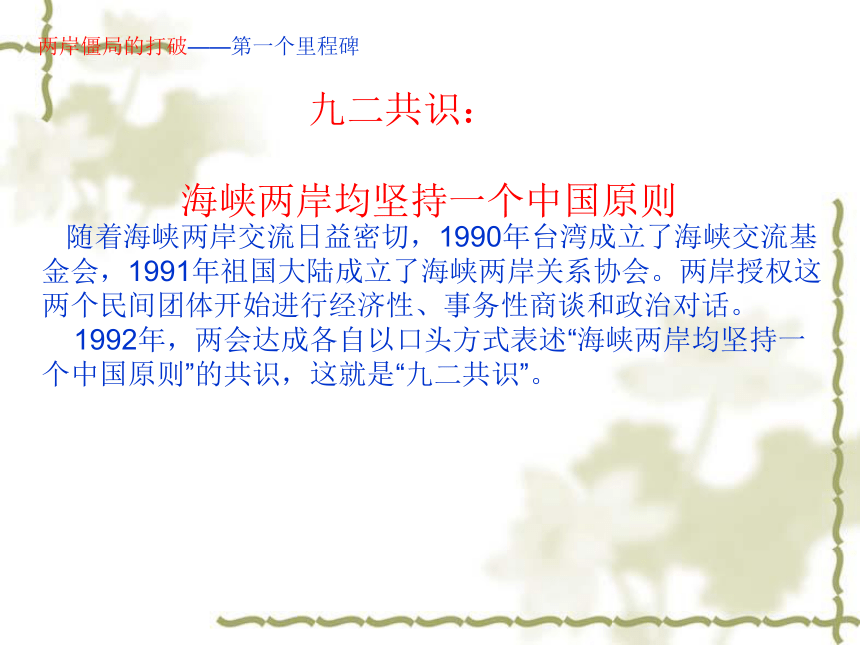 两岸僵局的打破——第一个里程碑

九二共识：

海峡两岸均坚持一个中国原则

随着海峡两岸交流日益密切，1990年台湾成立了海峡交流基金会，1991年祖国大陆成立了海峡两岸关系协会。两岸授权这两个民间团体开始进行经济性、事务性商谈和政治对话。

1992年，两会达成各自以口头方式表述“海峡两岸均坚持一个中国原则”的共识，这就是“九二共识”。